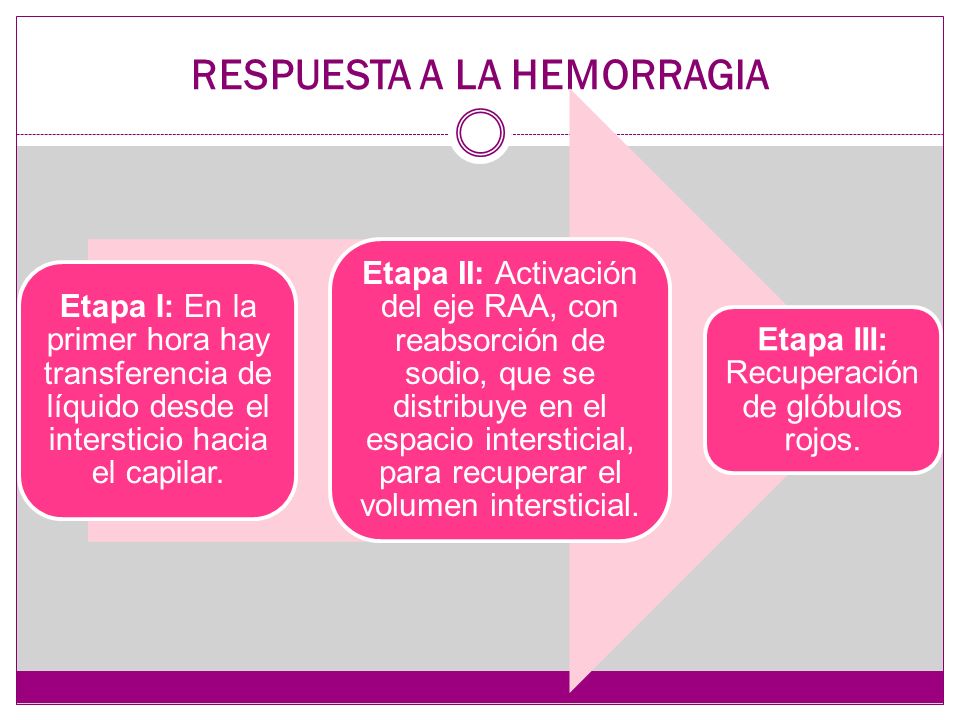 RESPUESTA A LA HEMORRAGIA

Etapa I: En la primer hora hay transferencia de líquido desde el intersticio hacia el capilar.

Etapa II: Activación del eje RAA, con reabsorción de sodio, que se distribuye en el espacio intersticial, para recuperar el volumen intersticial.

Etapa III: Recuperación de glóbulos rojos.